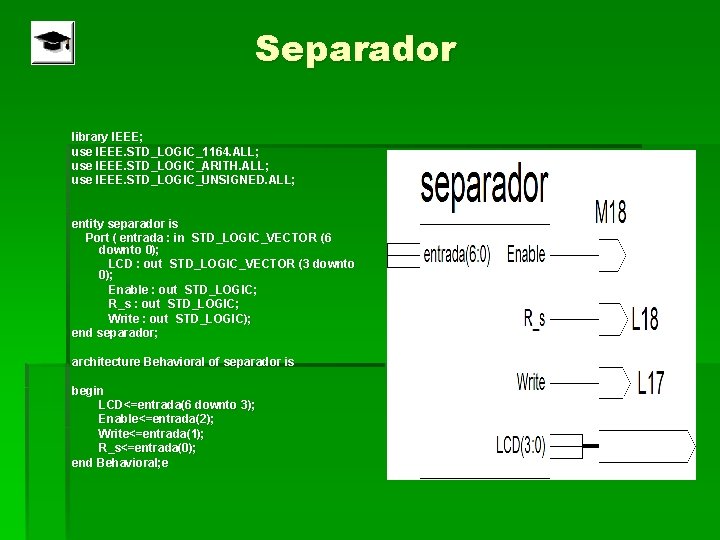 Separador

library IEEE;
use IEEE.STD_LOGIC_1164.ALL;
use IEEE.STD_LOGIC_ARITH.ALL;
use IEEE.STD_LOGIC_UNSIGNED.ALL;

entity separador is
Port ( entrada : in STD_LOGIC_VECTOR (6 downto 0);
LCD : out STD_LOGIC_VECTOR (3 downto 0);
Enable : out STD_LOGIC;
R_s : out STD_LOGIC;
Write : out STD_LOGIC);
end separador;

architecture Behavioral of separador is

begin
LCD<=entrada(6 downto 3);
Enable<=entrada(2);
Write<=entrada(1);
R_s<=entrada(0);
end Behavioral;e

separador

M18

entrada(6:0)

Enable

R_s

L18

Write

L17

LCD(3:0)